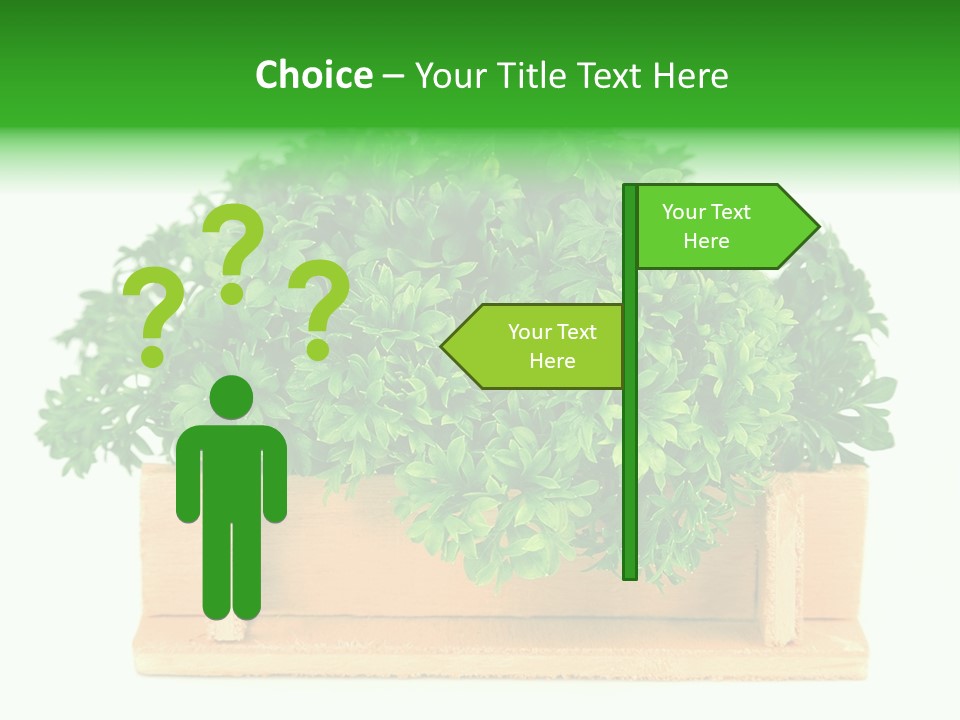 Choice – Your Title Text Here

? ? ?

Your Text Here

Your Text Here